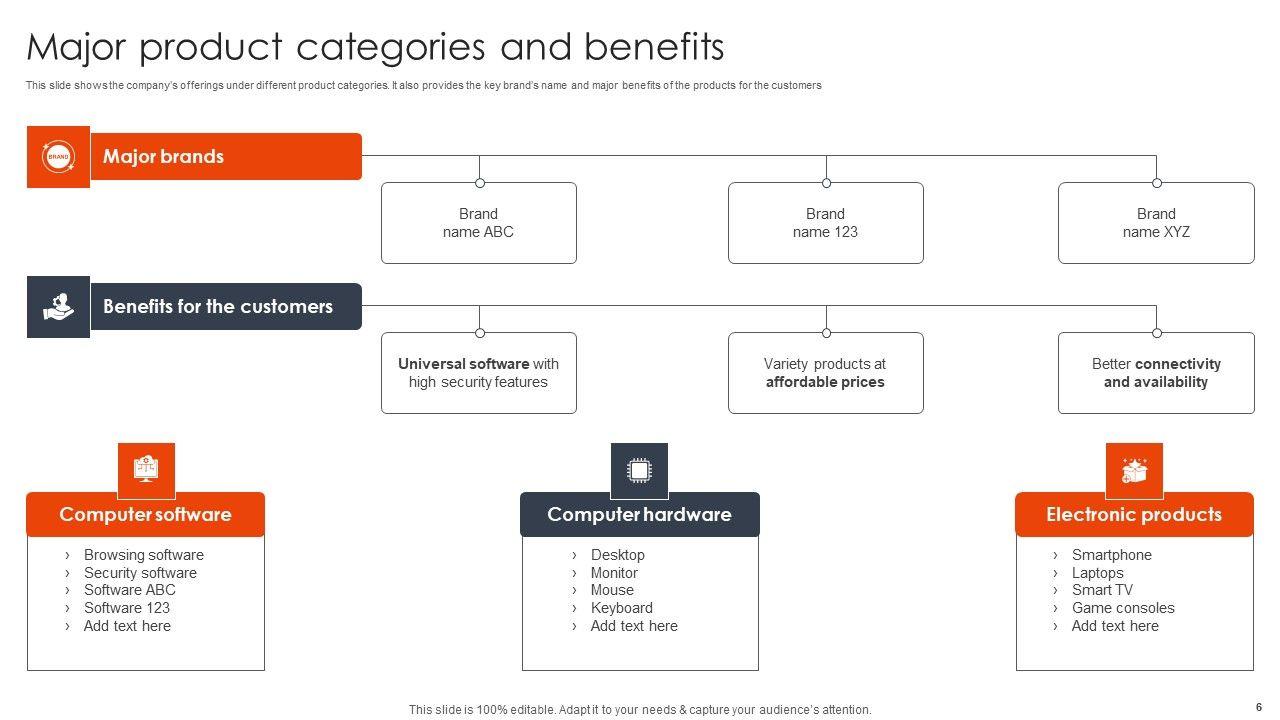 Major product categories and benefits

This slide shows the company's offerings under different product categories. It also provides the key brand's name and major benefits of the products for the customers

BRAND

Major brands

Brand name ABC

Brand name 123

Brand name XYZ

Benefits for the customers

Universal software with high security features

Variety products at affordable prices

Better connectivity and availability

Computer software

› Browsing software
› Security software
› Software ABC
› Software 123
› Add text here

Computer hardware

› Desktop
› Monitor
› Mouse
› Keyboard
› Add text here

Electronic products

› Smartphone
› Laptops
› Smart TV
› Game consoles
› Add text here

This slide is 100% editable. Adapt it to your needs & capture your audience's attention.

6